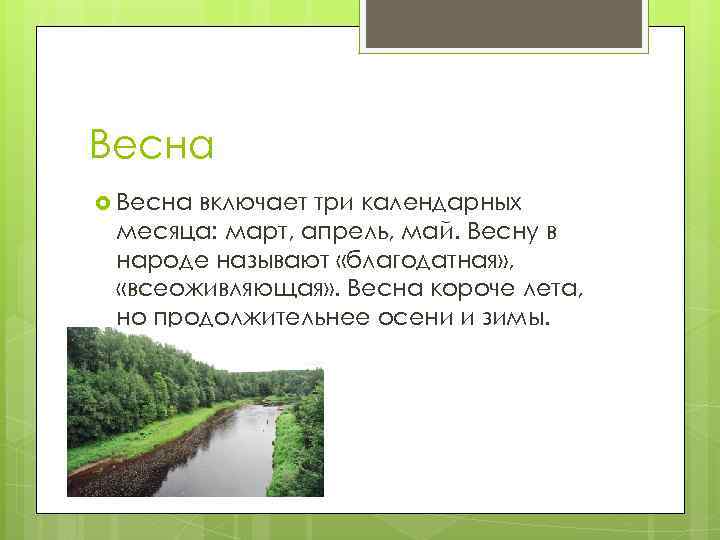 Весна

Весна включает три календарных месяца: март, апрель, май. Весну в народе называют «благодатная», «всеоживляющая». Весна короче лета, но продолжительнее осени и зимы.